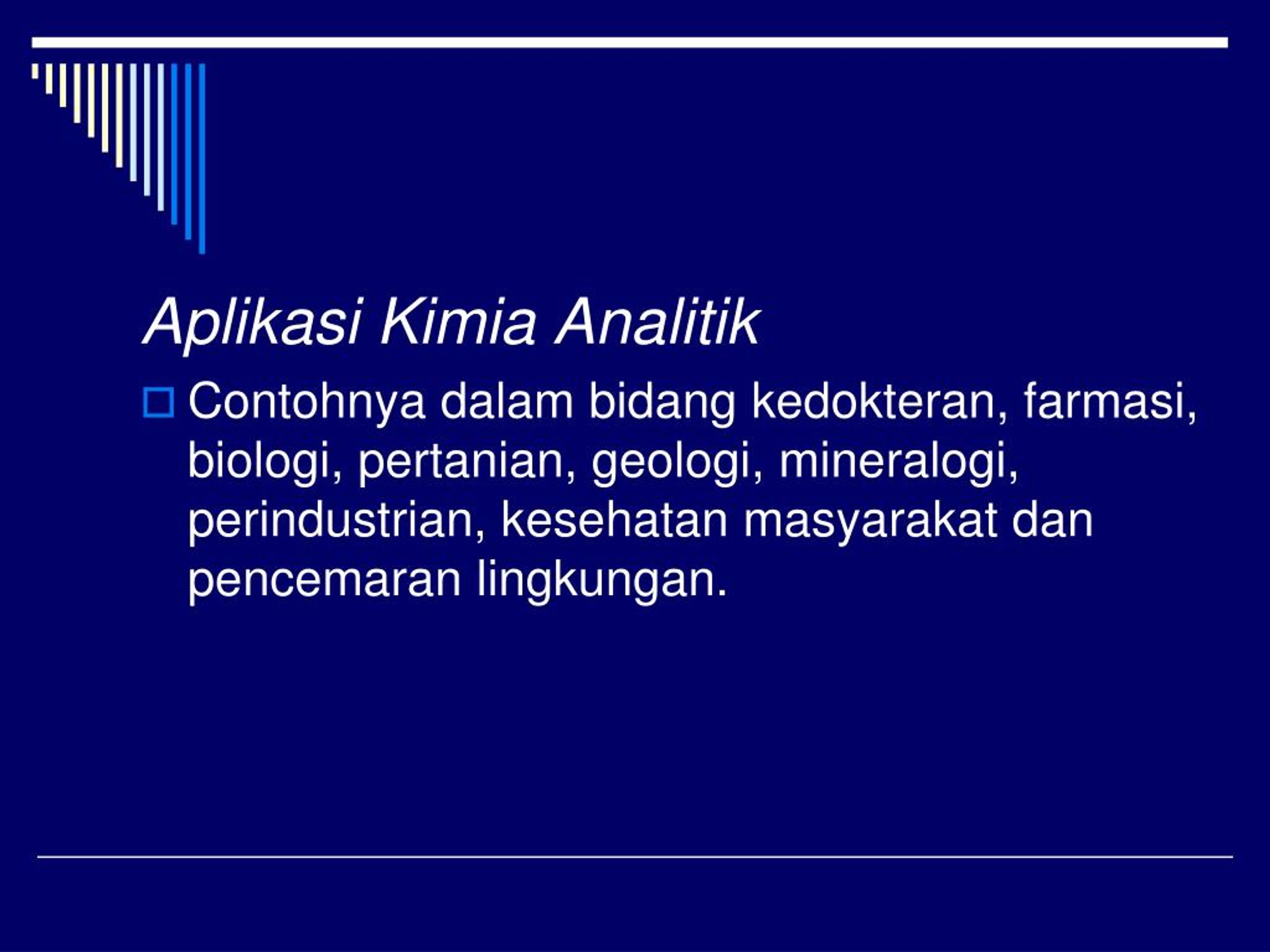 Aplikasi Kimia Analitik

Contohnya dalam bidang kedokteran, farmasi, biologi, pertanian, geologi, mineralogi, perindustrian, kesehatan masyarakat dan pencemaran lingkungan.